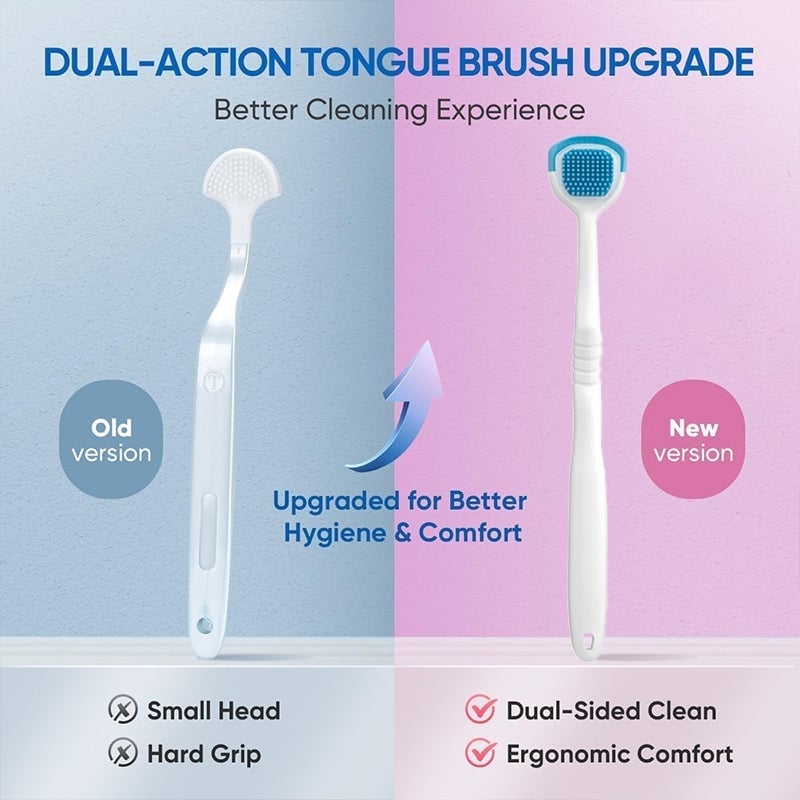 DUAL-ACTION TONGUE BRUSH UPGRADE

Better Cleaning Experience

Old version

Upgraded for Better Hygiene & Comfort

New version

Small Head

Hard Grip

Dual-Sided Clean

Ergonomic Comfort